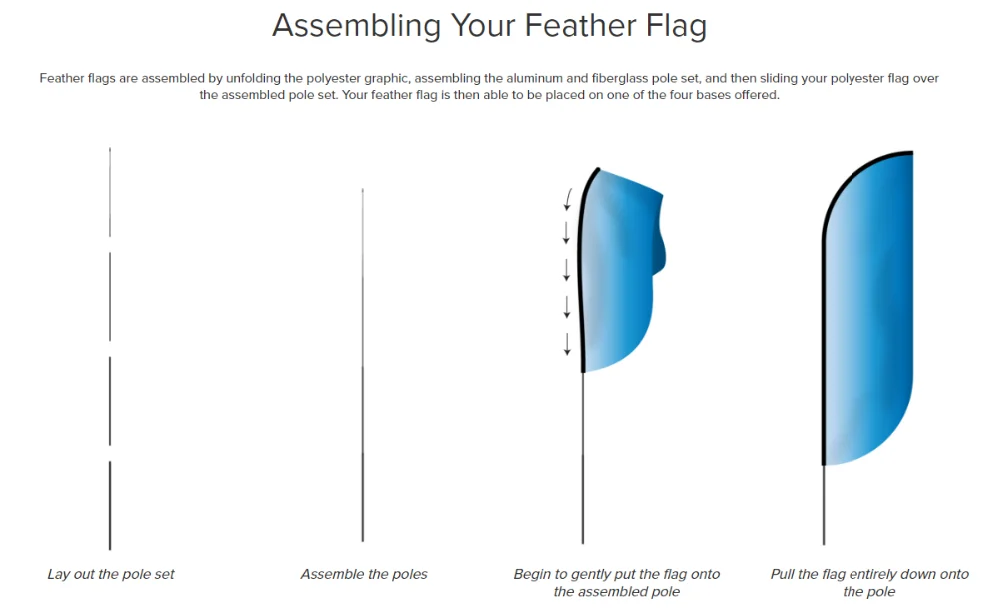 Assembling Your Feather Flag

Feather flags are assembled by unfolding the polyester graphic, assembling the aluminum and fiberglass pole set, and then sliding your polyester flag over the assembled pole set. Your feather flag is then able to be placed on one of the four bases offered.

Lay out the pole set

Assemble the poles

Begin to gently put the flag onto the assembled pole

Pull the flag entirely down onto the pole